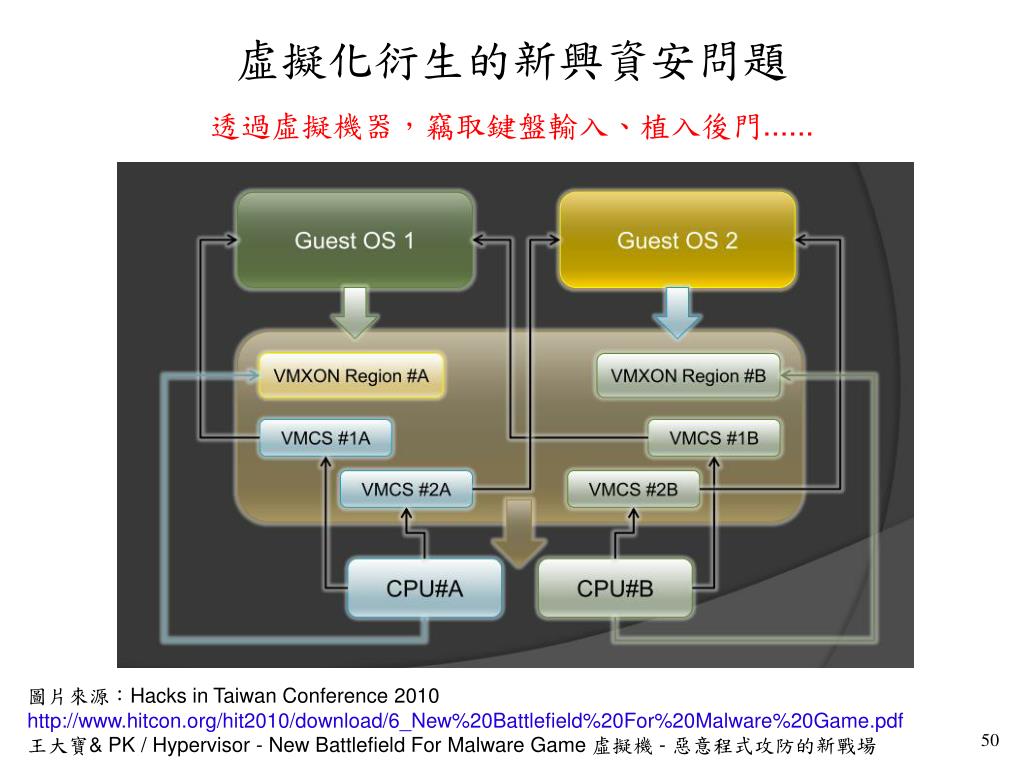 虛擬化衍生的新興資安問題

透過虛擬機器，竊取鍵盤輸入、植入後門......

Guest OS 1

Guest OS 2

VMXON Region #A

VMXON Region #B

VMCS #1A

VMCS #1B

VMCS #2A

VMCS #2B

CPU#A

CPU#B

圖片來源：Hacks in Taiwan Conference 2010
http://www.hitcon.org/hit2010/download/6_New%20Battlefield%20For%20Malware%20Game.pdf
王大寶& PK / Hypervisor - New Battlefield For Malware Game 虛擬機 - 惡意程式攻防的新戰場

50